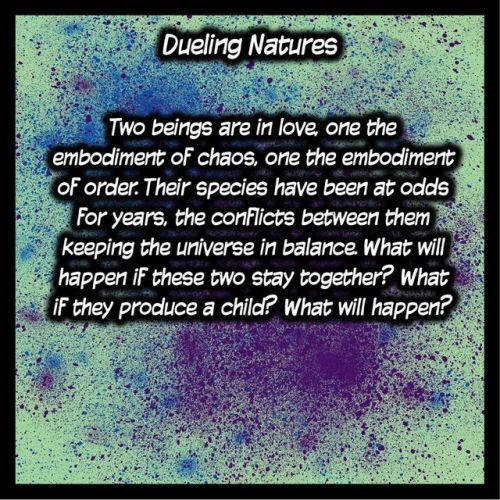 Dueling Natures

Two beings are in love, one the embodiment of chaos, one the embodiment of order. Their species have been at odds for years, the conflicts between them keeping the universe in balance. What will happen if these two stay together? What if they produce a child? What will happen?